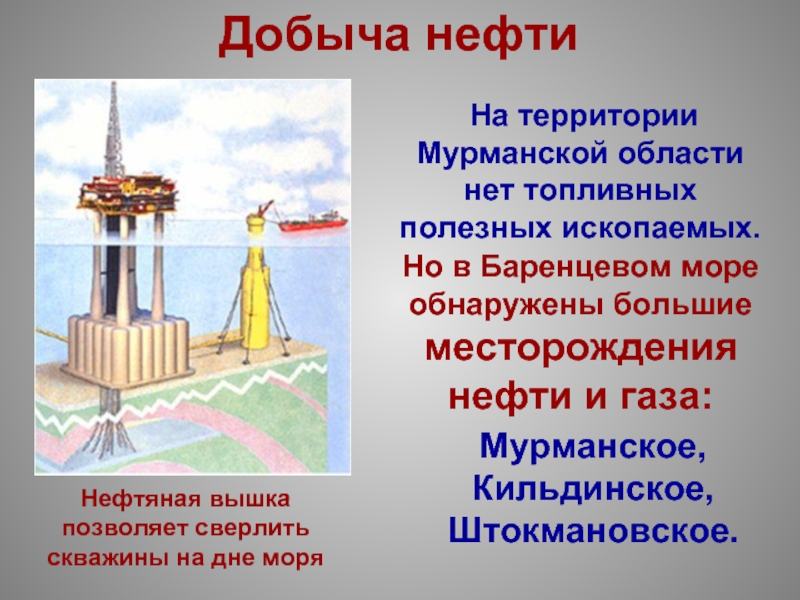 Добыча нефти

На территории Мурманской области нет топливных полезных ископаемых. Но в Баренцевом море обнаружены большие месторождения нефти и газа:

Мурманское, Кильдинское, Штокмановское.

Нефтяная вышка позволяет сверлить скважины на дне моря